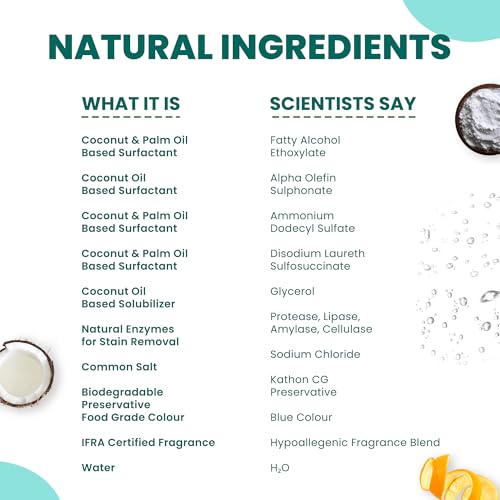 NATURAL INGREDIENTS

| WHAT IT IS | SCIENTISTS SAY |
|---|---|
| Coconut & Palm Oil Based Surfactant | Fatty Alcohol Ethoxylate |
| Coconut Oil Based Surfactant | Alpha Olefin Sulphonate |
| Coconut & Palm Oil Based Surfactant | Ammonium Dodecyl Sulfate |
| Coconut & Palm Oil Based Surfactant | Disodium Laureth Sulfosuccinate |
| Coconut Oil Based Solubilizer | Glycerol |
| Natural Enzymes for Stain Removal | Protease, Lipase, Amylase, Cellulase |
| Common Salt | Sodium Chloride |
| Biodegradable Preservative | Kathon CG Preservative |
| Food Grade Colour | Blue Colour |
| IFRA Certified Fragrance | Hypoallegenic Fragrance Blend |
| Water | $H_2O$ |